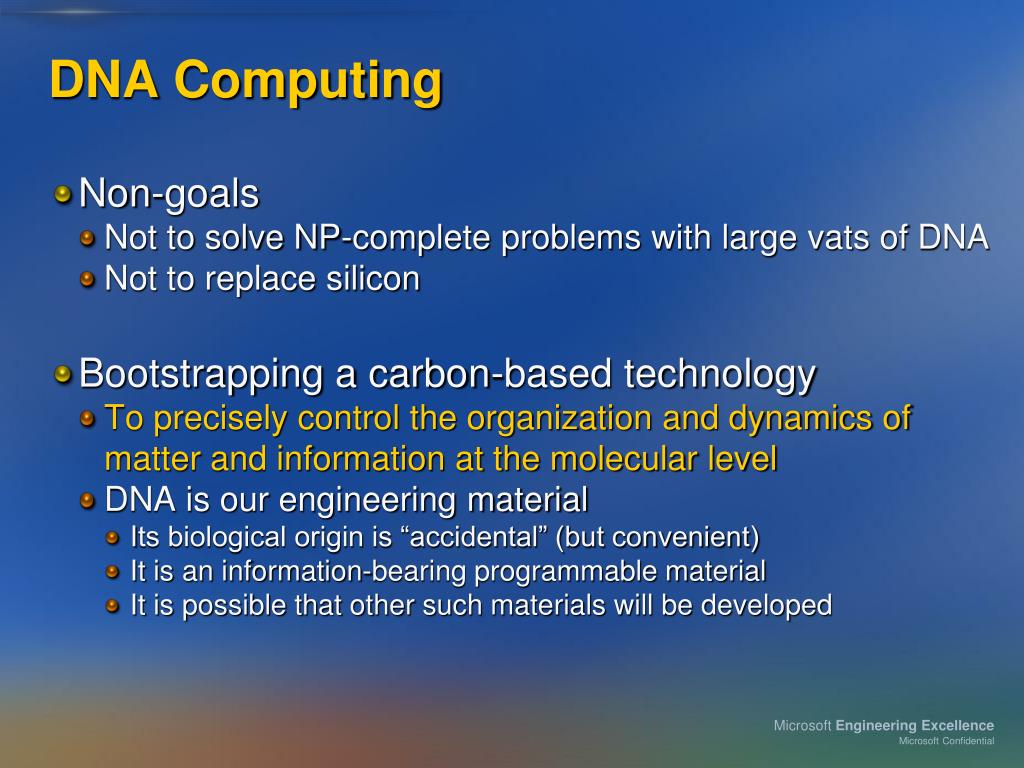 DNA Computing

Non-goals

Not to solve NP-complete problems with large vats of DNA

Not to replace silicon

Bootstrapping a carbon-based technology

To precisely control the organization and dynamics of matter and information at the molecular level

DNA is our engineering material

Its biological origin is “accidental” (but convenient)

It is an information-bearing programmable material

It is possible that other such materials will be developed

Microsoft Engineering Excellence
Microsoft Confidential